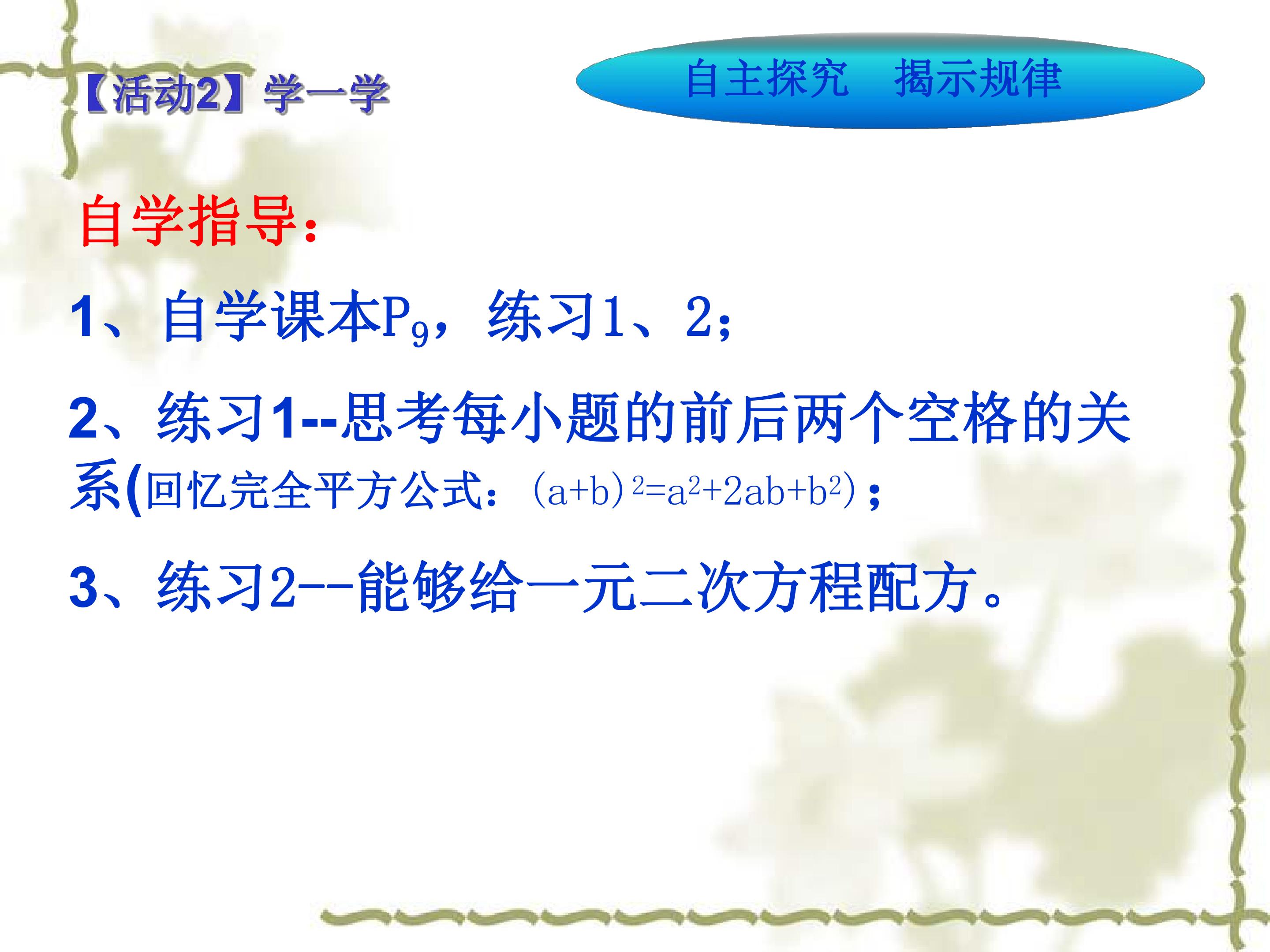 【活动2】学一学

自主探究　揭示规律

自学指导：

1、自学课本$P_9$，练习1、2；

2、练习1--思考每小题的前后两个空格的关系(回忆完全平方公式：$(a+b)^2=a^2+2ab+b^2$)；

3、练习2--能够给一元二次方程配方。